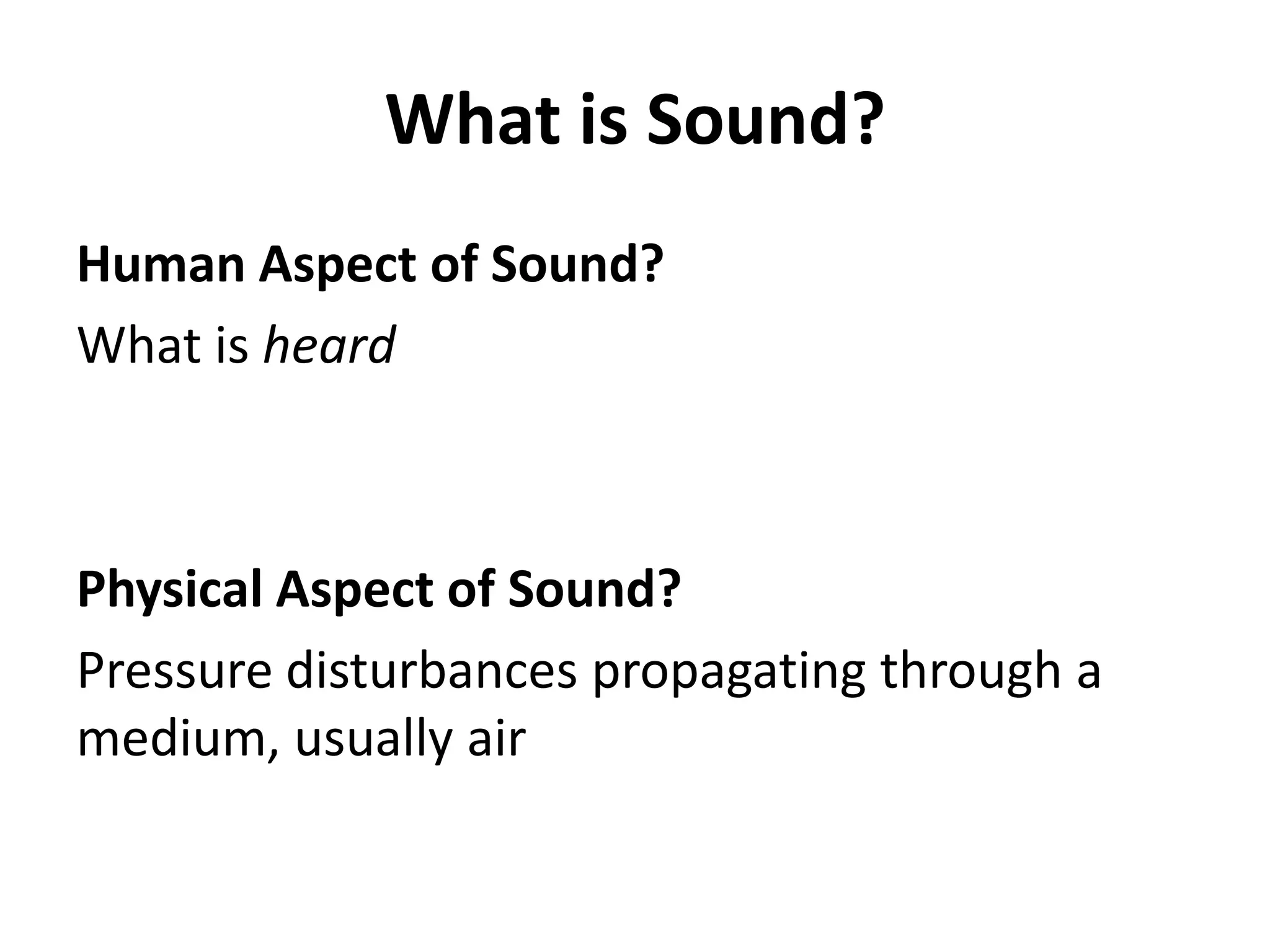 What is Sound?

Human Aspect of Sound?

What is heard

Physical Aspect of Sound?

Pressure disturbances propagating through a medium, usually air